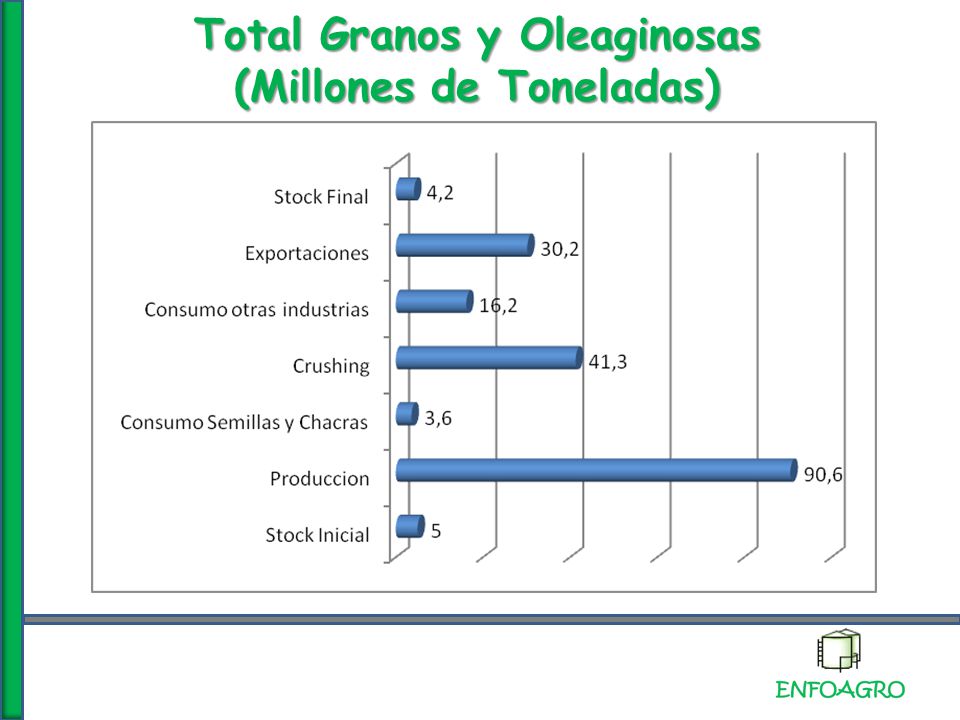 Total Granos y Oleaginosas
(Millones de Toneladas)

Stock Final 4,2
Exportaciones 30,2
Consumo otras industrias 16,2
Crushing 41,3
Consumo Semillas y Chacras 3,6
Produccion 90,6
Stock Inicial 5

ENFOAGRO